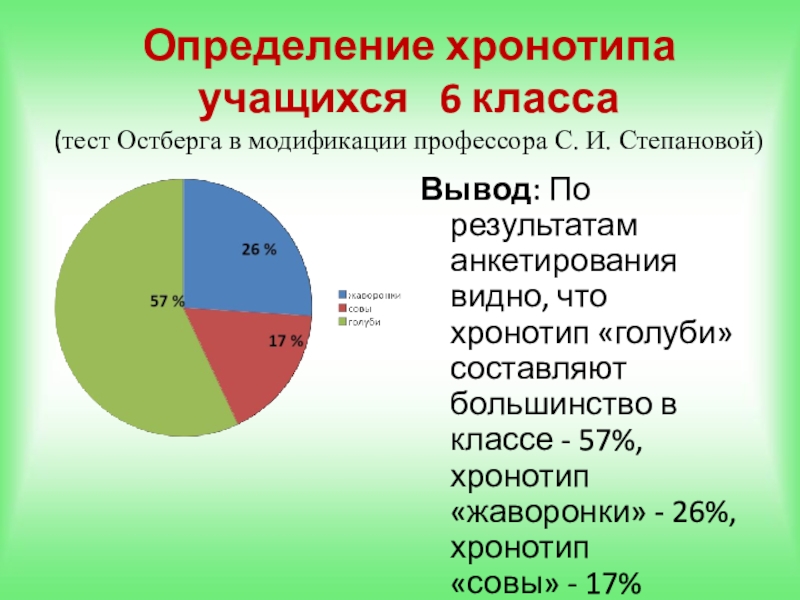 Определение хронотипа учащихся 6 класса
(тест Остберга в модификации профессора С. И. Степановой)

26 %
57 %
17 %

жаворонки
совы
голуби

Вывод: По результатам анкетирования видно, что хронотип «голуби» составляют большинство в классе - 57%, хронотип «жаворонки» - 26%, хронотип «совы» - 17%